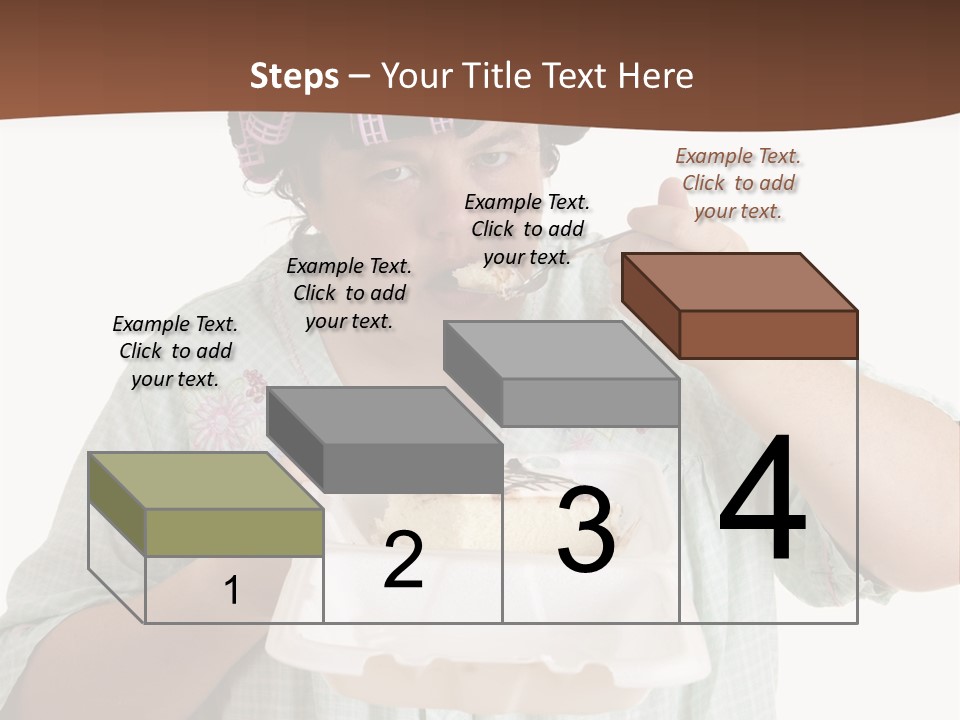 Steps – Your Title Text Here

Example Text. Click to add your text.

Example Text. Click to add your text.

Example Text. Click to add your text.

Example Text. Click to add your text.

1

2

3

4